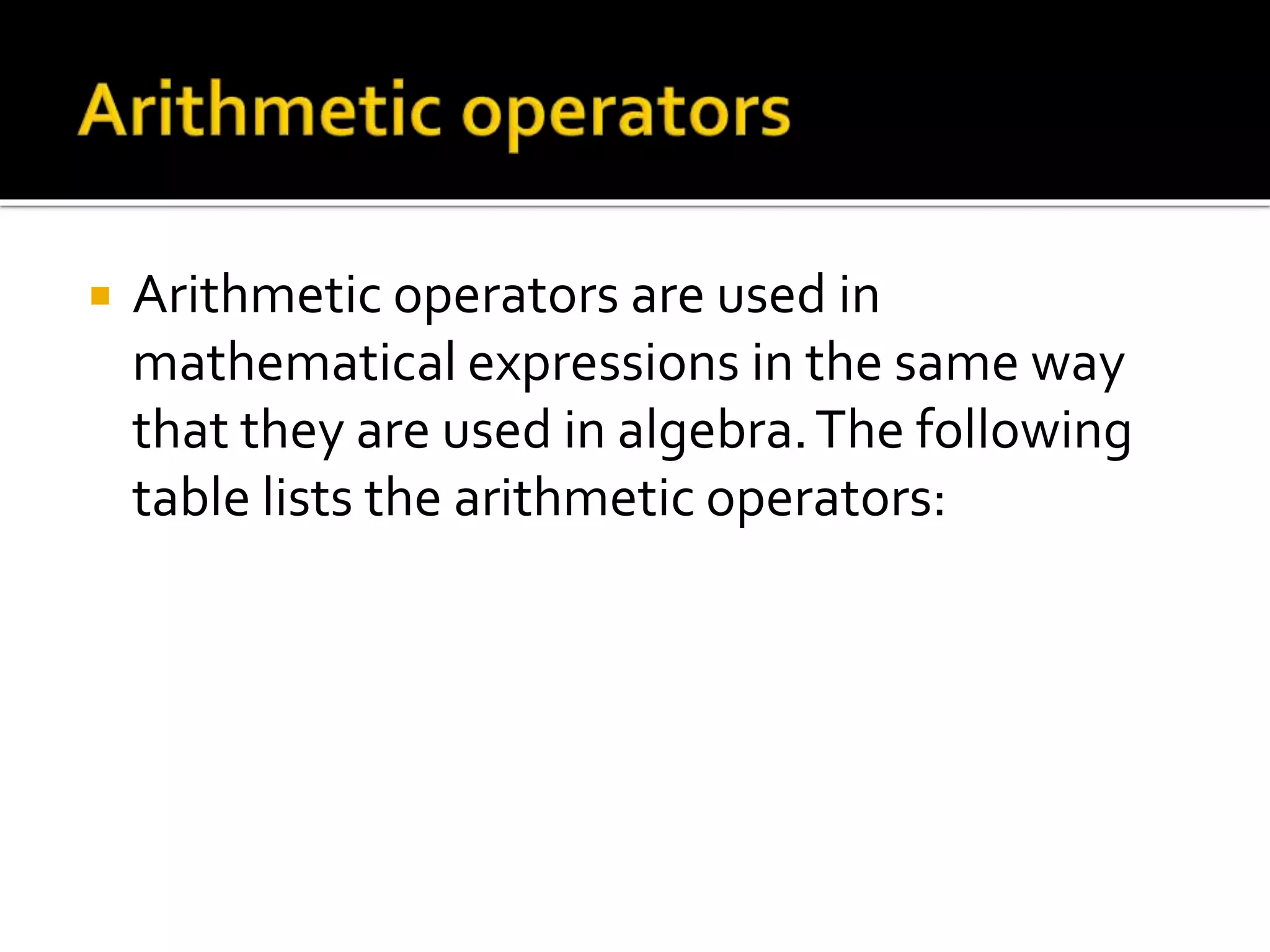 Arithmetic operators

Arithmetic operators are used in mathematical expressions in the same way that they are used in algebra. The following table lists the arithmetic operators: